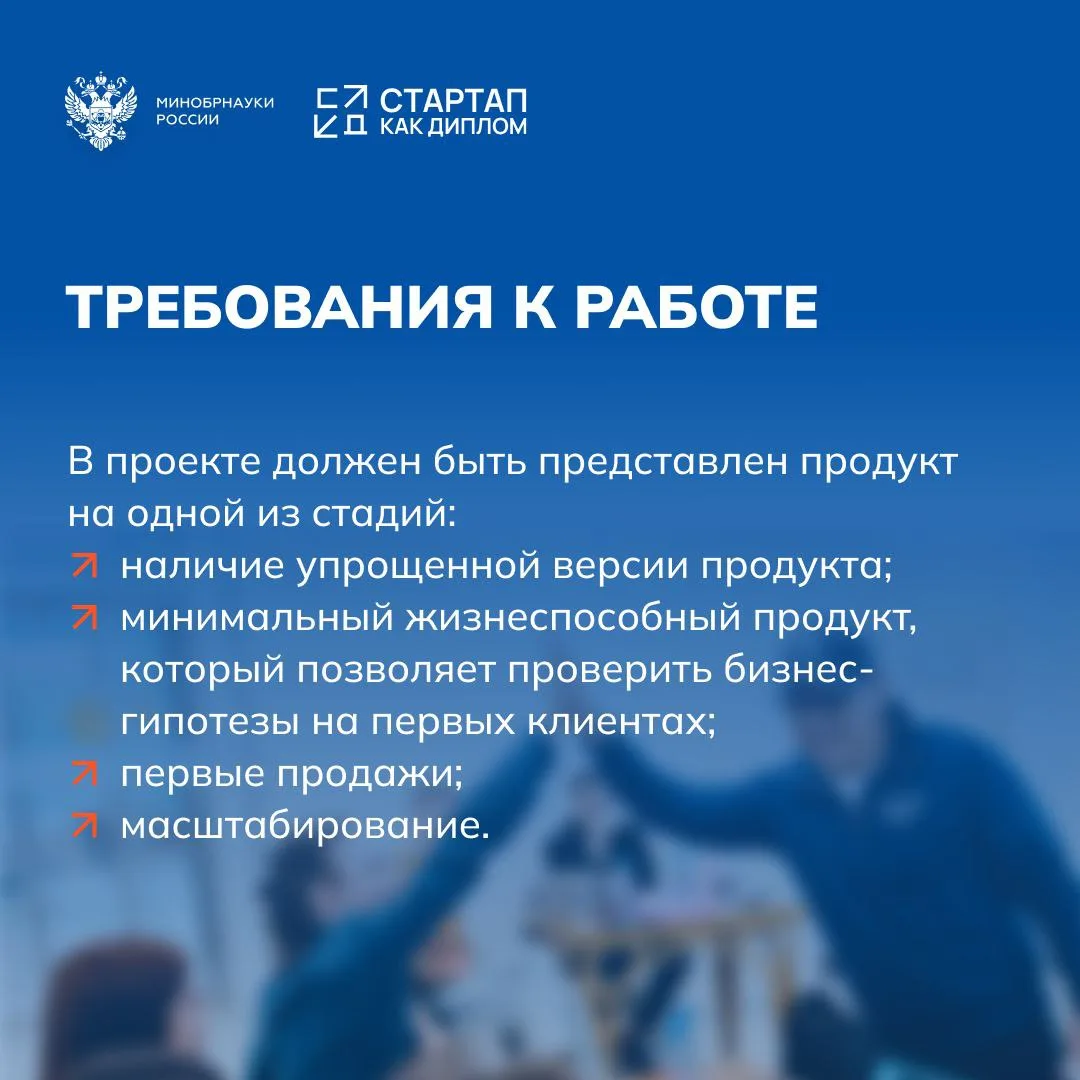 МИНОБРНАУКИ РОССИИ

СТАРТАП КАК ДИПЛОМ

ТРЕБОВАНИЯ К РАБОТЕ

В проекте должен быть представлен продукт на одной из стадий:
↗ наличие упрощенной версии продукта;
↗ минимальный жизнеспособный продукт, который позволяет проверить бизнес-гипотезы на первых клиентах;
↗ первые продажи;
↗ масштабирование.